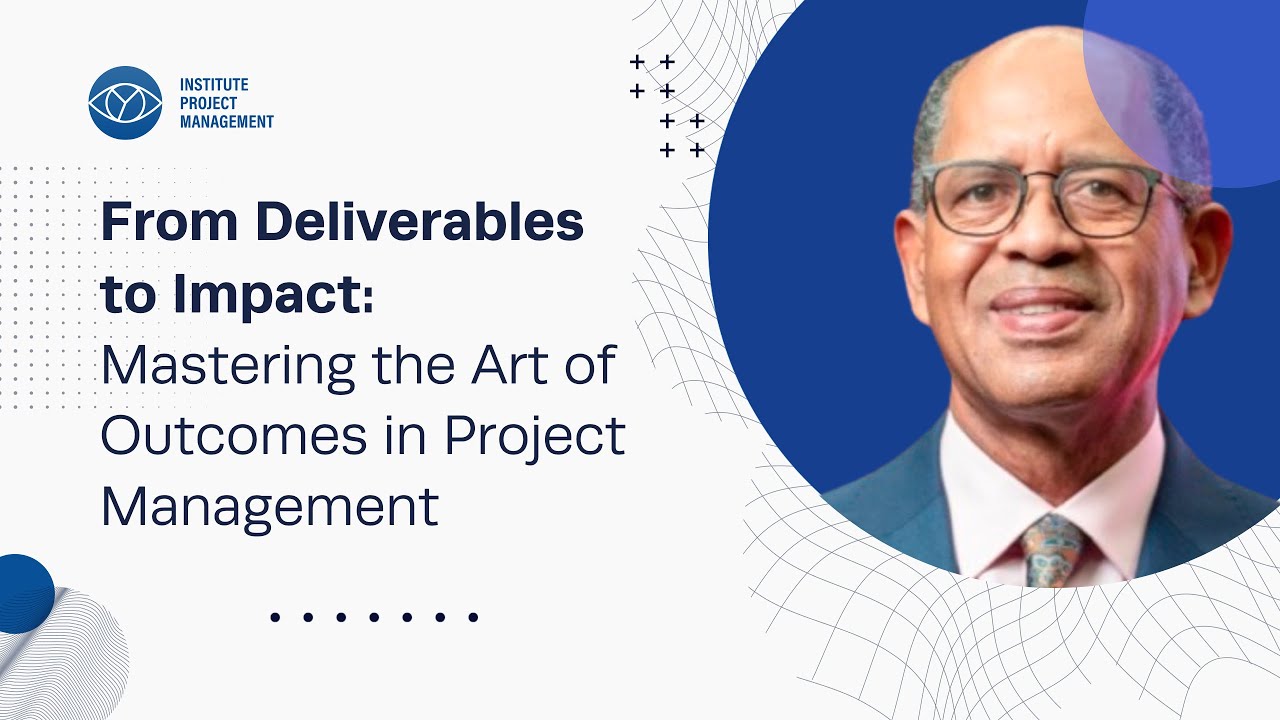 INSTITUTE
PROJECT
MANAGEMENT

From Deliverables to Impact: Mastering the Art of Outcomes in Project Management